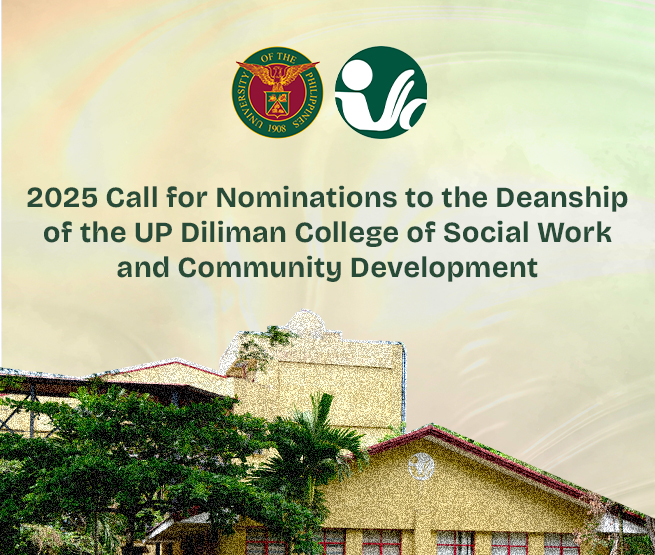 UNIVERSITY OF THE PHILIPPINES 1908

2025 Call for Nominations to the Deanship of the UP Diliman College of Social Work and Community Development